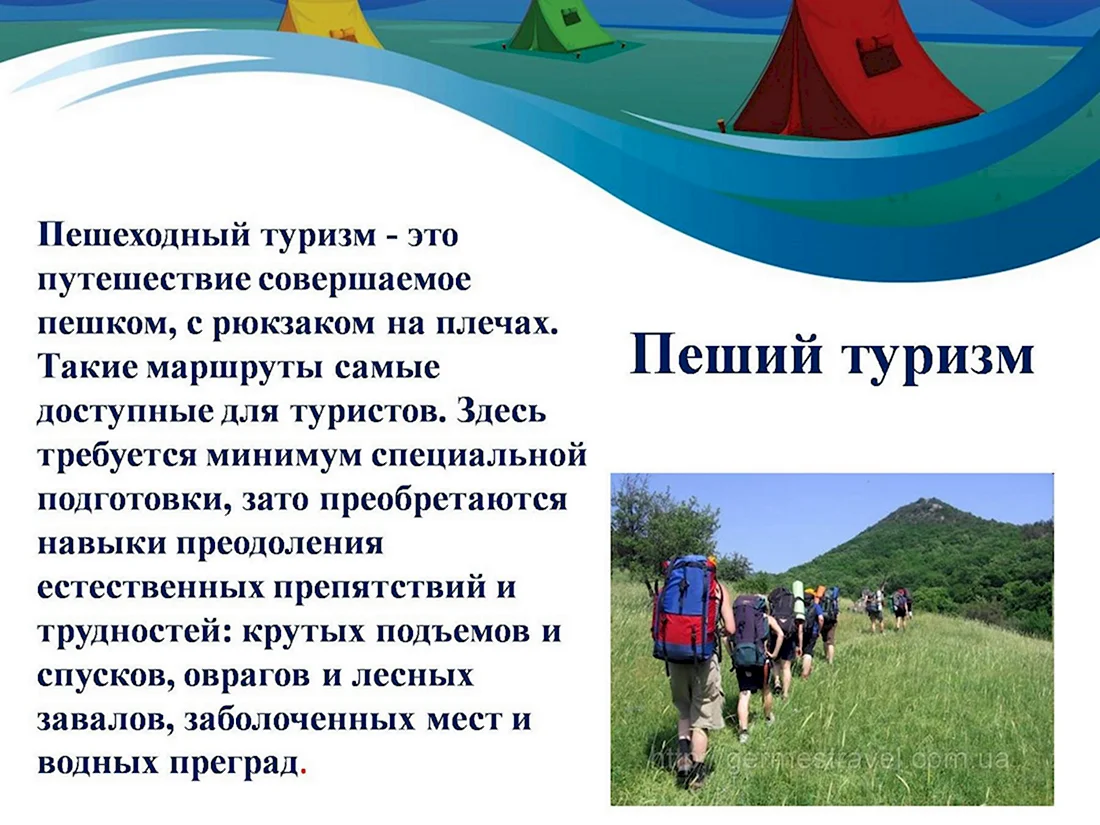 Пешеходный туризм - это путешествие совершаемое пешком, с рюкзаком на плечах. Такие маршруты самые доступные для туристов. Здесь требуется минимум специальной подготовки, зато преобретаются навыки преодоления естественных препятствий и трудностей: крутых подъемов и спусков, оврагов и лесных завалов, заболоченных мест и водных преград.

Пеший туризм

http://germestravel.com.ua